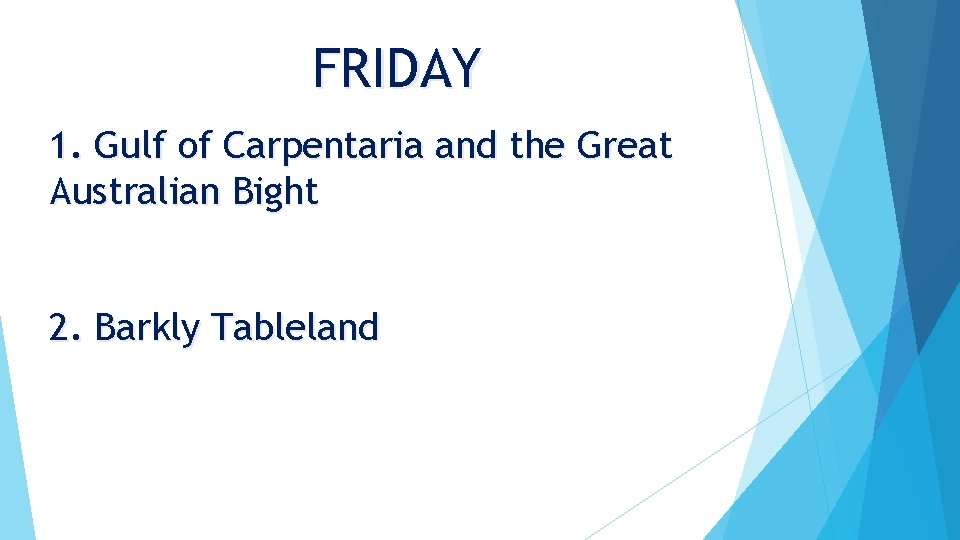 FRIDAY

1. Gulf of Carpentaria and the Great Australian Bight

2. Barkly Tableland